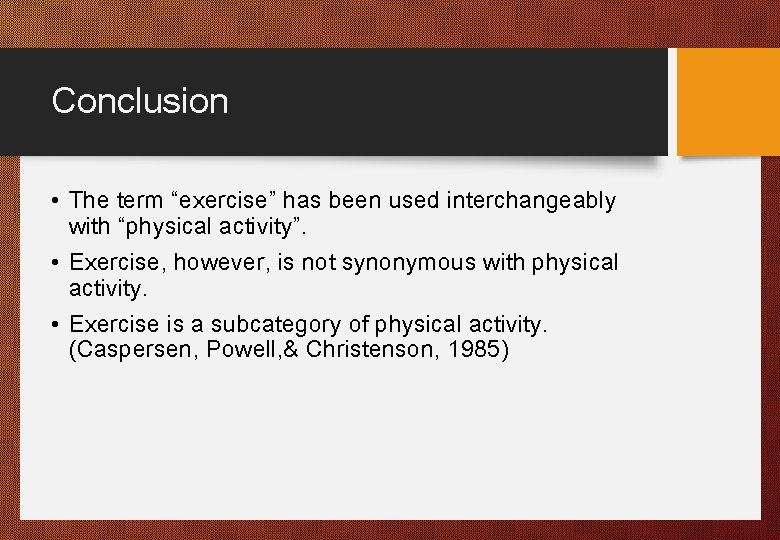 Conclusion

• The term “exercise” has been used interchangeably with “physical activity”.

• Exercise, however, is not synonymous with physical activity.

• Exercise is a subcategory of physical activity. (Caspersen, Powell,& Christenson, 1985)